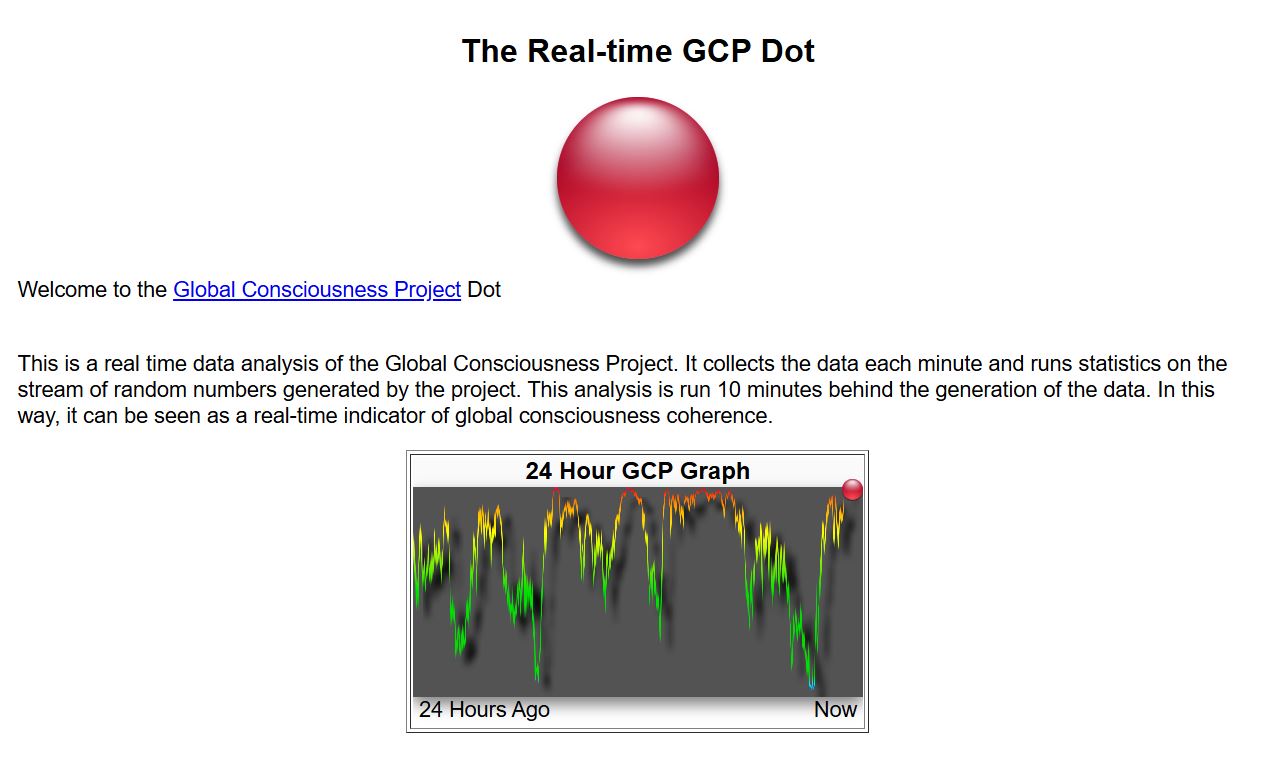 The Real-time GCP Dot

Welcome to the Global Consciousness Project Dot

This is a real time data analysis of the Global Consciousness Project. It collects the data each minute and runs statistics on the stream of random numbers generated by the project. This analysis is run 10 minutes behind the generation of the data. In this way, it can be seen as a real-time indicator of global consciousness coherence.

24 Hour GCP Graph

24 Hours Ago

Now